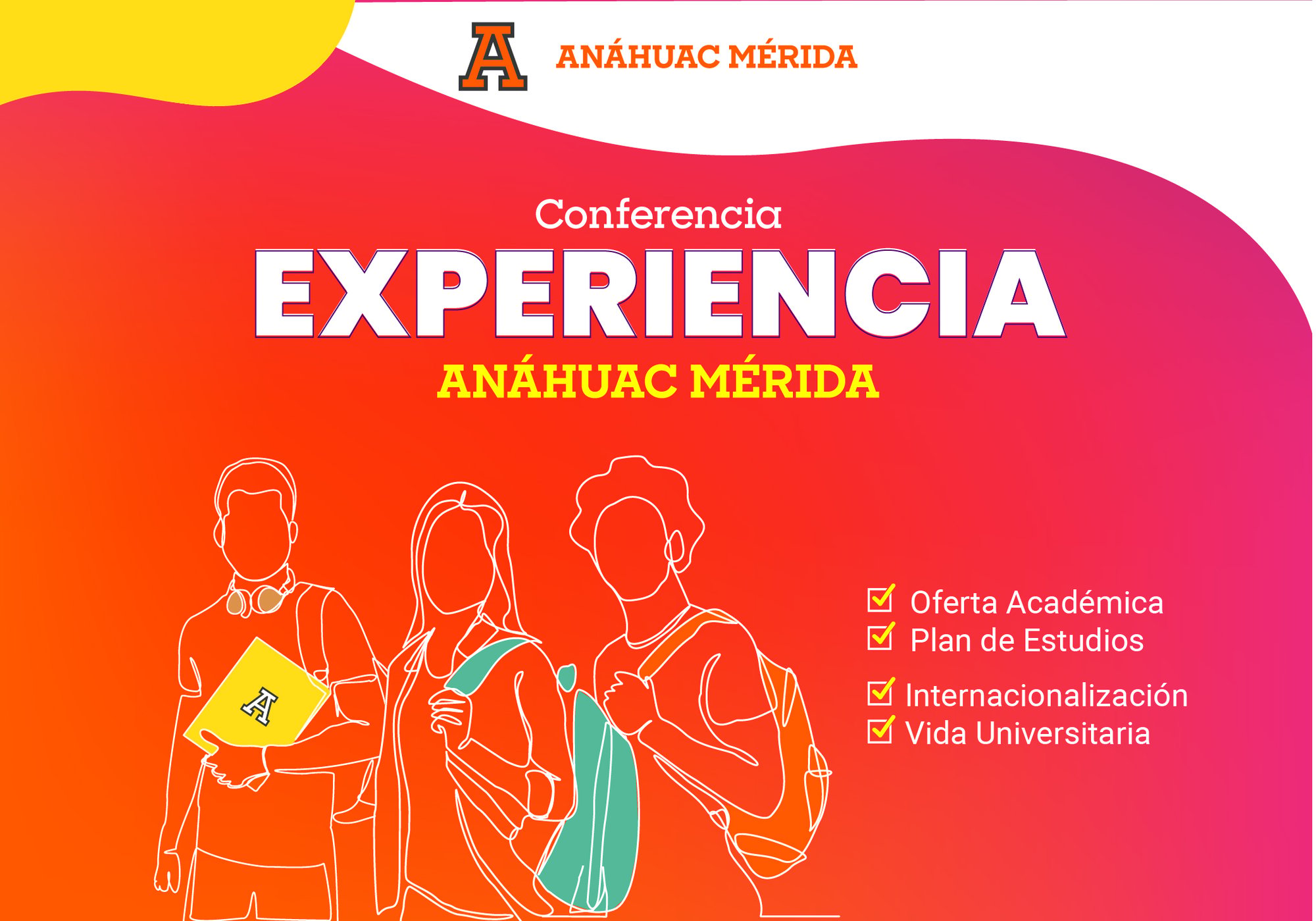 A ANÁHUAC MÉRIDA

Conferencia
EXPERIENCIA
ANÁHUAC MÉRIDA

A

Oferta Académica
Plan de Estudios
Internacionalización
Vida Universitaria